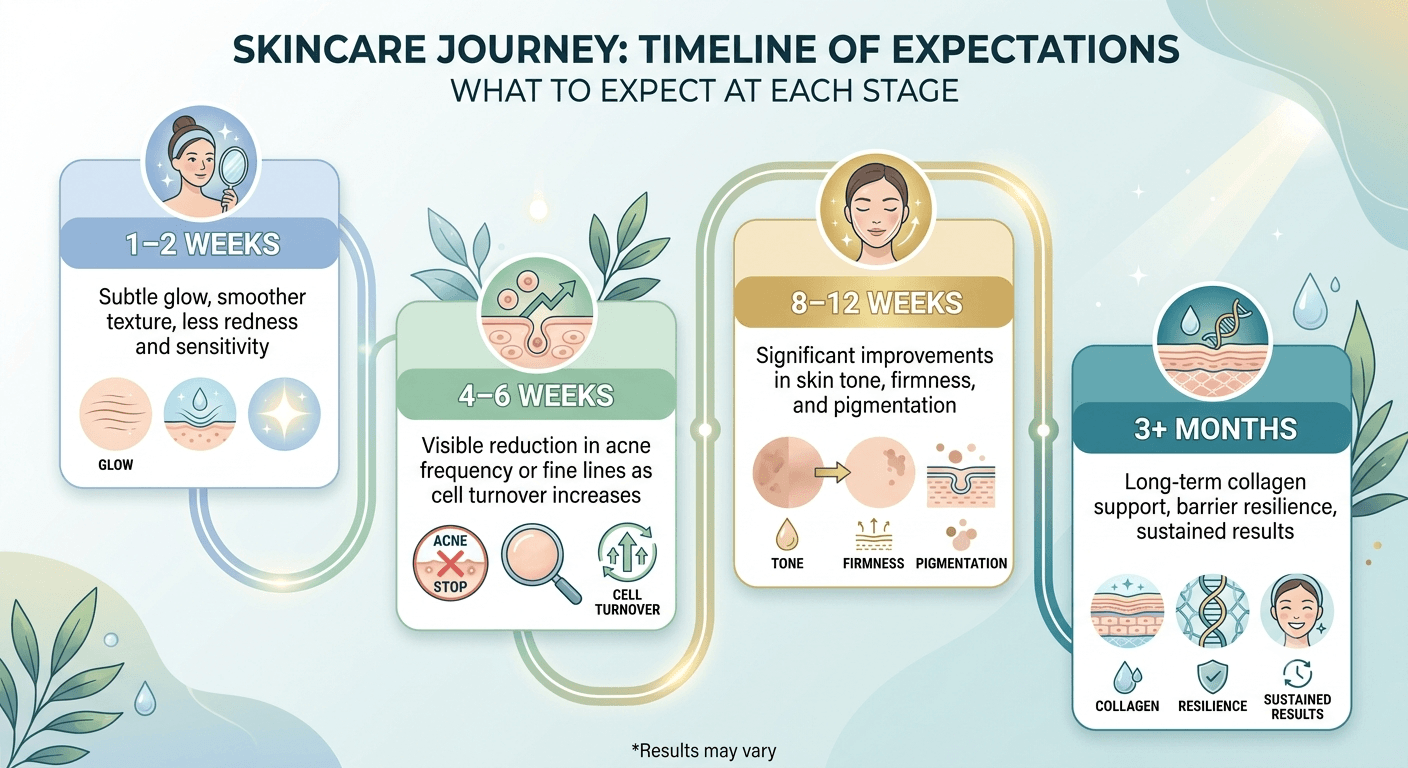 SKINCARE JOURNEY: TIMELINE OF EXPECTATIONS
WHAT TO EXPECT AT EACH STAGE

1–2 WEEKS
Subtle glow, smoother texture, less redness and sensitivity
GLOW

4–6 WEEKS
Visible reduction in acne frequency or fine lines as cell turnover increases
ACNE
STOP
CELL TURNOVER

8–12 WEEKS
Significant improvements in skin tone, firmness, and pigmentation
TONE
FIRMNESS
PIGMENTATION

3+ MONTHS
Long-term collagen support, barrier resilience, sustained results
COLLAGEN
RESILIENCE
SUSTAINED RESULTS

*Results may vary